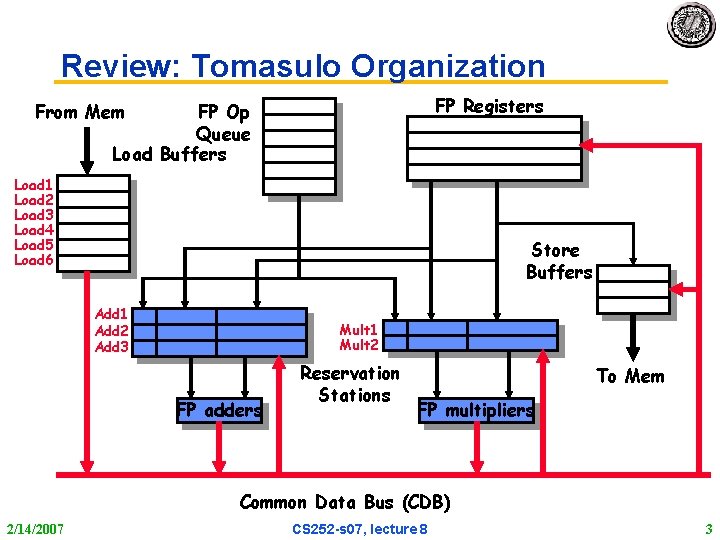 Review: Tomasulo Organization

From Mem

FP Op Queue

Load Buffers

FP Registers

Load1
Load2
Load3
Load4
Load5
Load6

Store Buffers

Add1
Add2
Add3

Mult1
Mult2

Reservation Stations

To Mem

FP adders

FP multipliers

Common Data Bus (CDB)

2/14/2007

CS252-s07, lecture 8

3